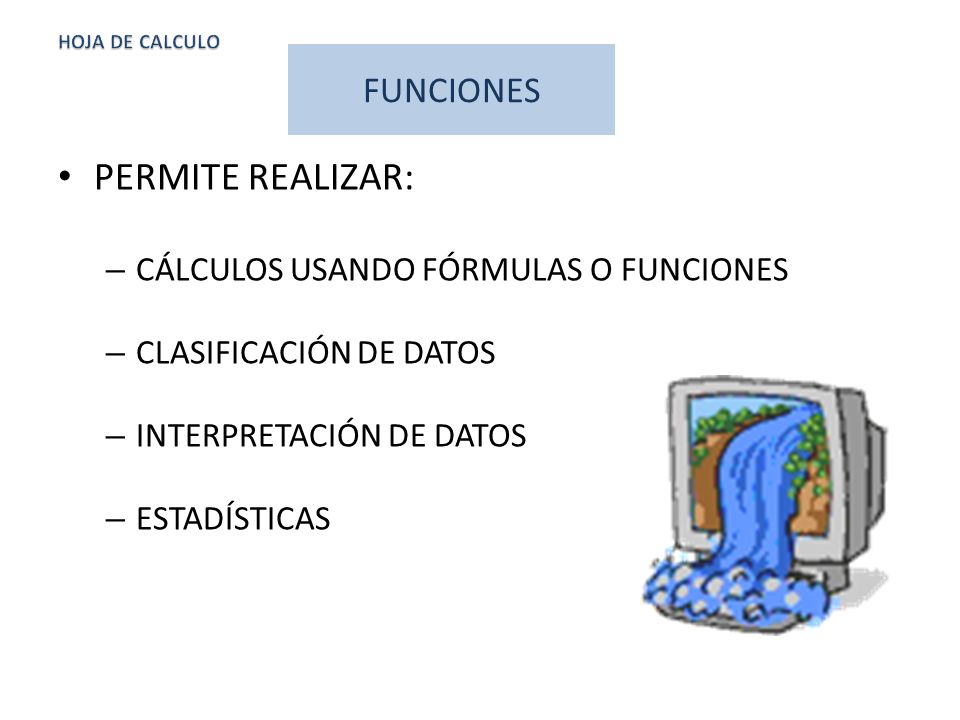 HOJA DE CALCULO

FUNCIONES

• PERMITE REALIZAR:

– CÁLCULOS USANDO FÓRMULAS O FUNCIONES

– CLASIFICACIÓN DE DATOS

– INTERPRETACIÓN DE DATOS

– ESTADÍSTICAS